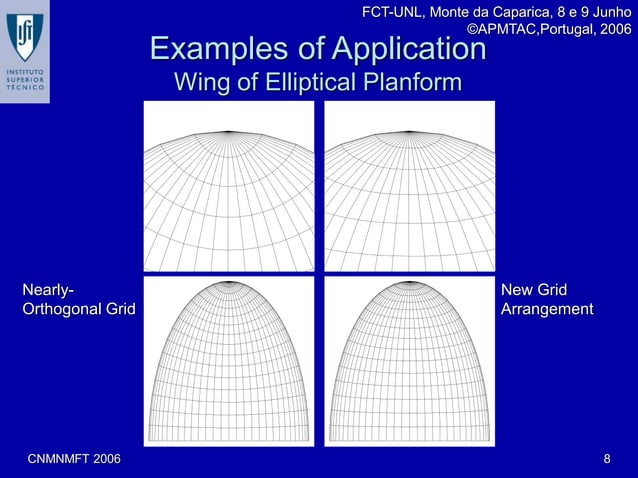 INSTITUTO SUPERIOR TÉCNICO

FCT-UNL, Monte da Caparica, 8 e 9 Junho
©APMTAC,Portugal, 2006

Examples of Application
Wing of Elliptical Planform

Nearly-Orthogonal Grid

New Grid Arrangement

CNMNMFT 2006

8